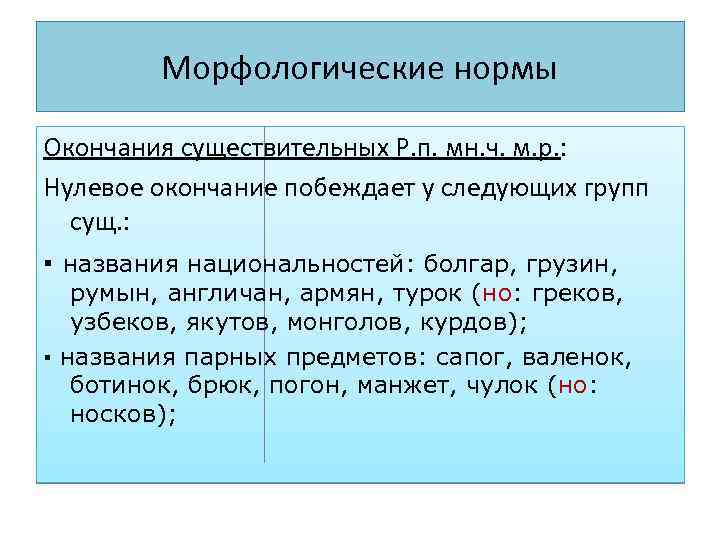 Морфологические нормы

Окончания существительных Р.п. мн.ч. м.р.:

Нулевое окончание побеждает у следующих групп сущ.:

▪ названия национальностей: болгар, грузин, румын, англичан, армян, турок (но: греков, узбеков, якутов, монголов, курдов);

▪ названия парных предметов: сапог, валенок, ботинок, брюк, погон, манжет, чулок (но: носков);